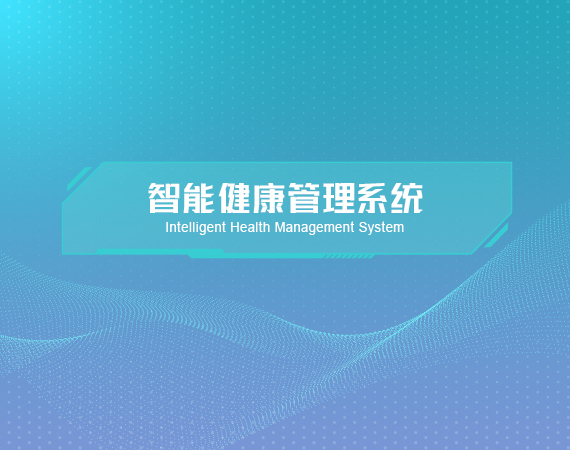 智能健康管理系统
Intelligent Health Management System